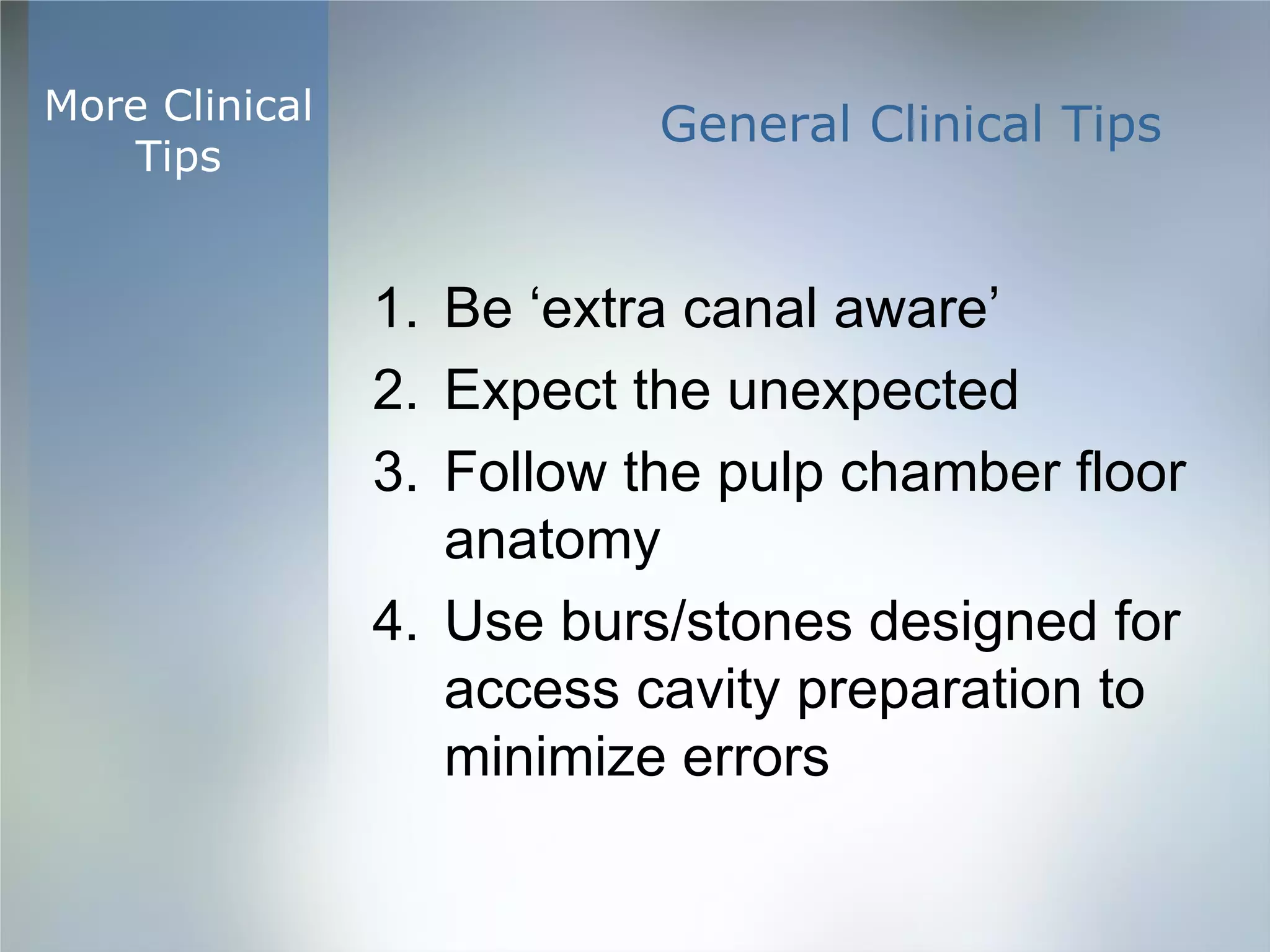 More Clinical Tips

General Clinical Tips

1. Be ‘extra canal aware’
2. Expect the unexpected
3. Follow the pulp chamber floor anatomy
4. Use burs/stones designed for access cavity preparation to minimize errors